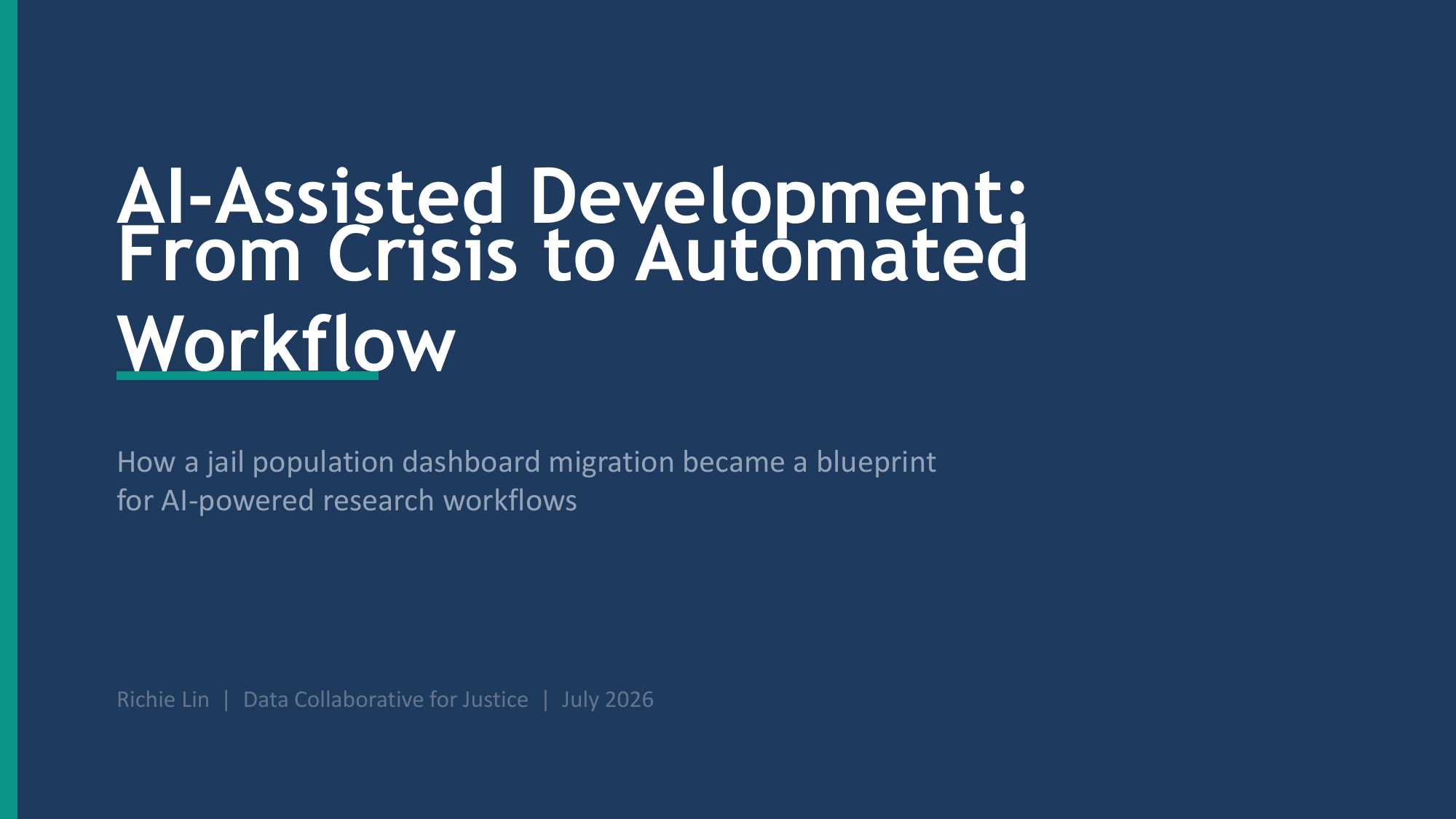 AI-Assisted Development: From Crisis to Automated Workflow

How a jail population dashboard migration became a blueprint for AI-powered research workflows

Richie Lin | Data Collaborative for Justice | July 2026